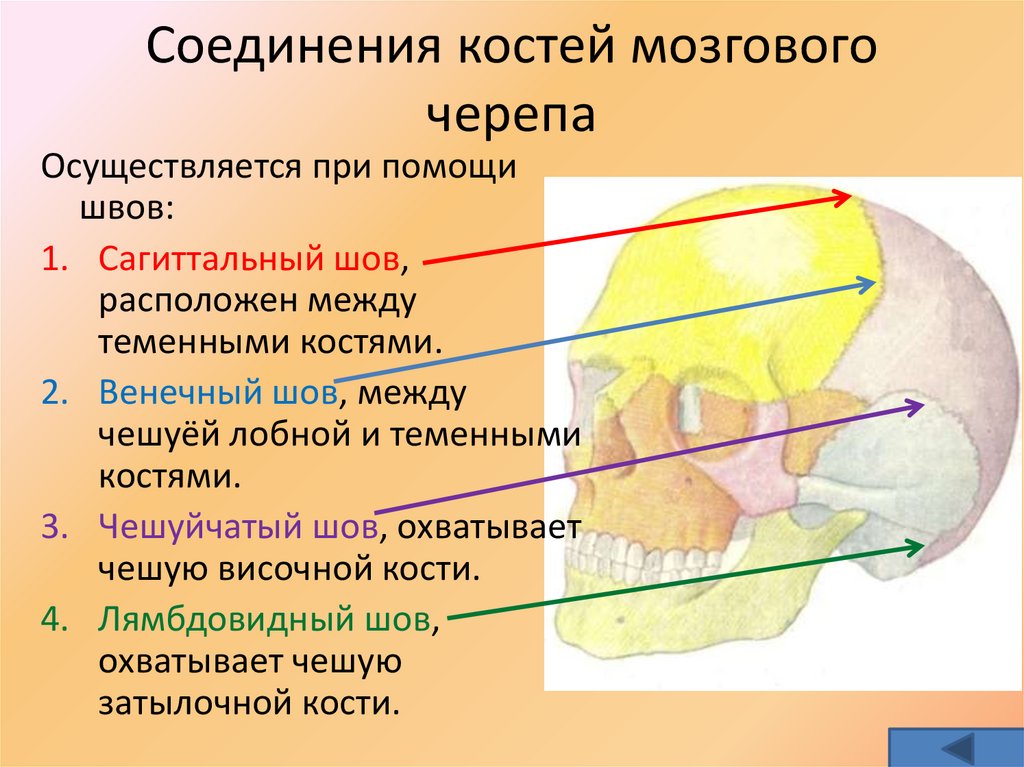 Соединения костей мозгового черепа

Осуществляется при помощи швов:

1. Сагиттальный шов, расположен между теменными костями.
2. Венечный шов, между чешуёй лобной и теменными костями.
3. Чешуйчатый шов, охватывает чешую височной кости.
4. Лямбдовидный шов, охватывает чешую затылочной кости.